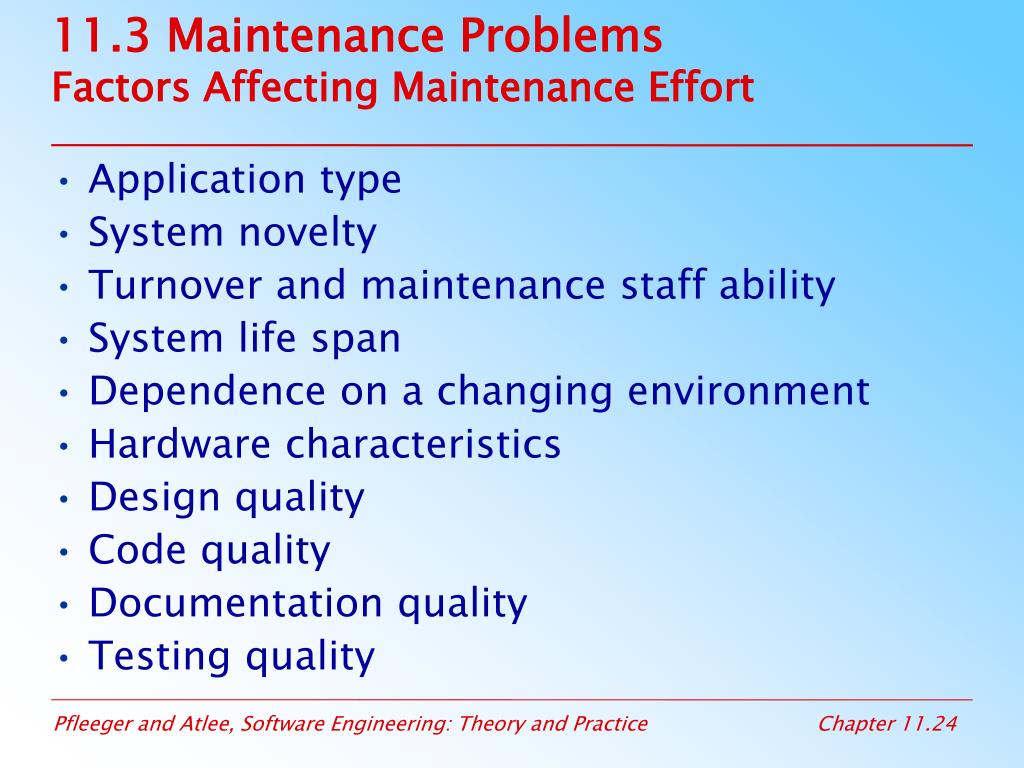 11.3 Maintenance Problems
Factors Affecting Maintenance Effort

• Application type
• System novelty
• Turnover and maintenance staff ability
• System life span
• Dependence on a changing environment
• Hardware characteristics
• Design quality
• Code quality
• Documentation quality
• Testing quality

Pfleeger and Atlee, Software Engineering: Theory and Practice

Chapter 11.24